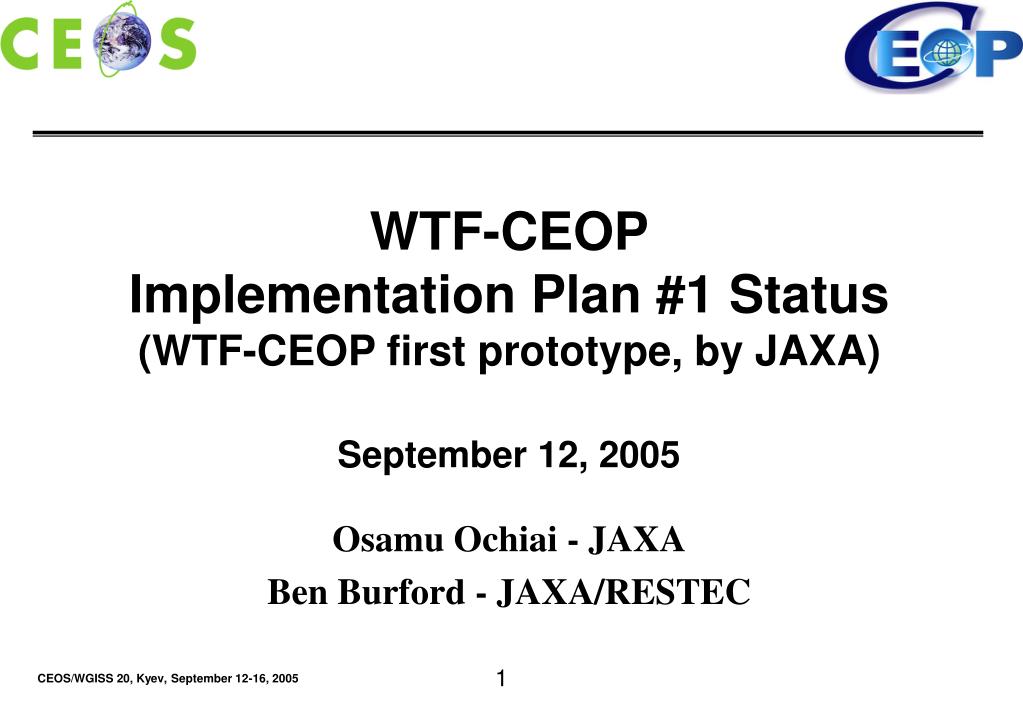 CEOS

CEOP

WTF-CEOP
Implementation Plan #1 Status
(WTF-CEOP first prototype, by JAXA)

September 12, 2005

Osamu Ochiai - JAXA
Ben Burford - JAXA/RESTEC

CEOS/WGISS 20, Kyev, September 12-16, 2005

1